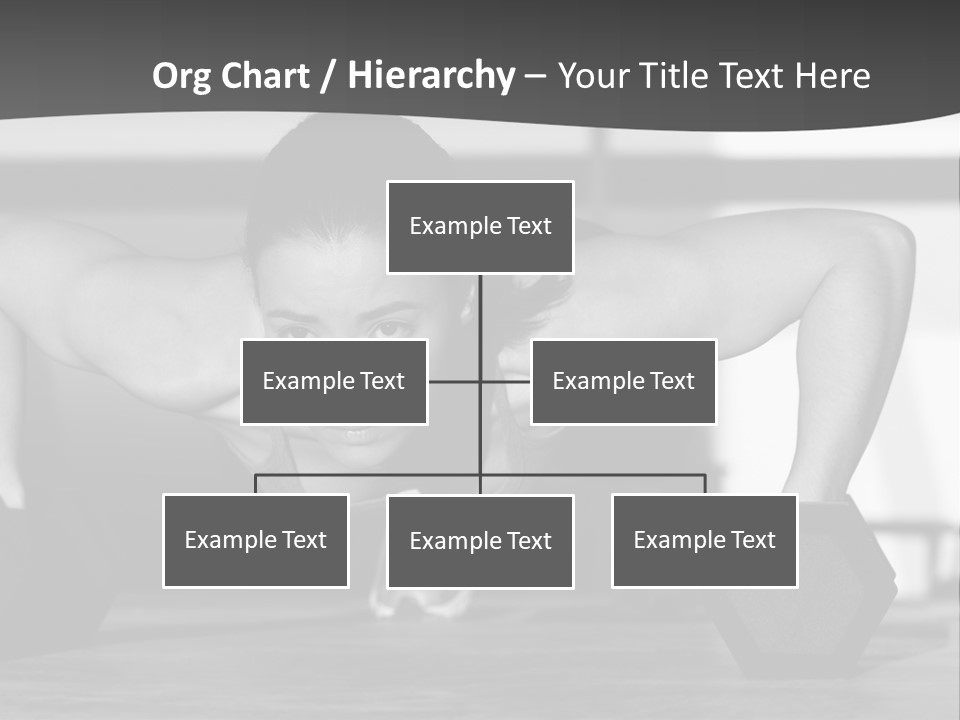 Org Chart / Hierarchy – Your Title Text Here

Example Text

Example Text

Example Text

Example Text

Example Text

Example Text